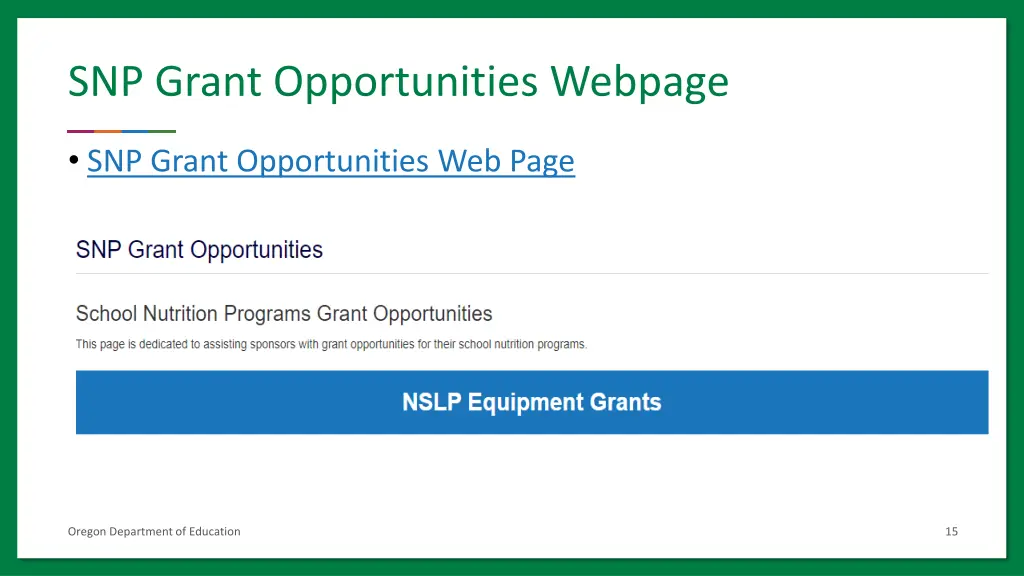 SNP Grant Opportunities Webpage

• SNP Grant Opportunities Web Page

SNP Grant Opportunities

School Nutrition Programs Grant Opportunities

This page is dedicated to assisting sponsors with grant opportunities for their school nutrition programs.

NSLP Equipment Grants

Oregon Department of Education

15